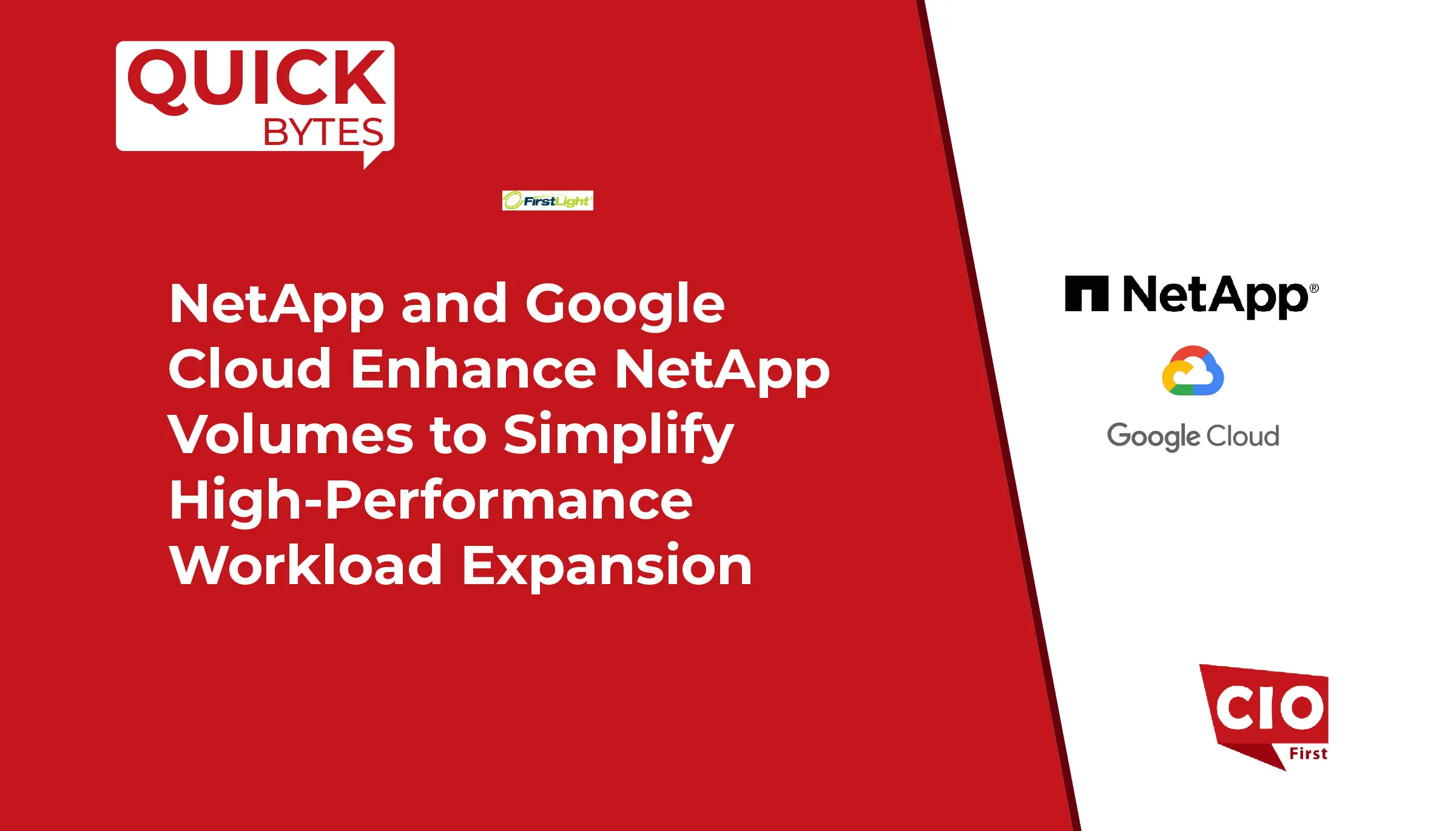 QUICK BYTES

FirstLight

NetApp and Google Cloud Enhance NetApp Volumes to Simplify High-Performance Workload Expansion

NetApp®

Google Cloud

CIO First